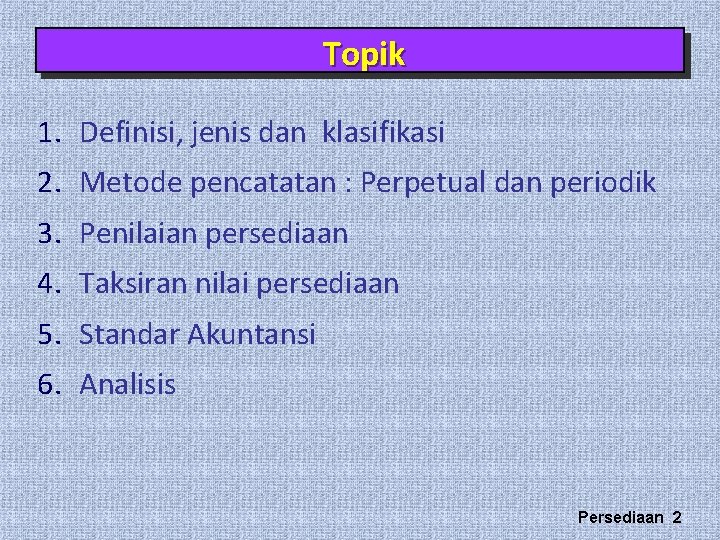 Topik

1. Definisi, jenis dan klasifikasi
2. Metode pencatatan : Perpetual dan periodik
3. Penilaian persediaan
4. Taksiran nilai persediaan
5. Standar Akuntansi
6. Analisis

Persediaan 2